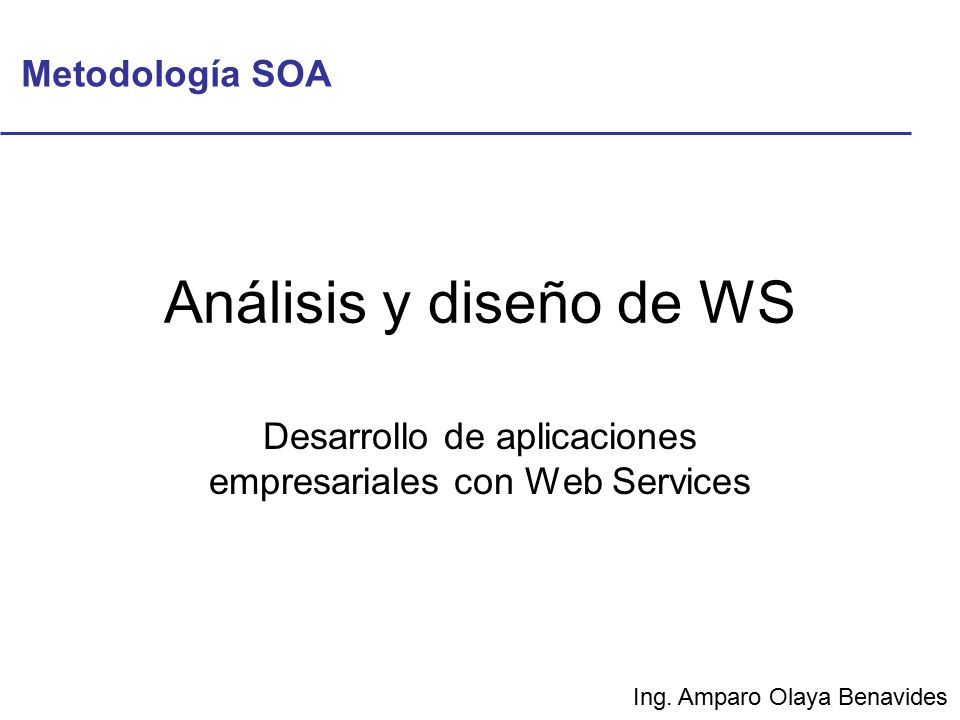 Metodología SOA

Análisis y diseño de WS

Desarrollo de aplicaciones empresariales con Web Services

Ing. Amparo Olaya Benavides